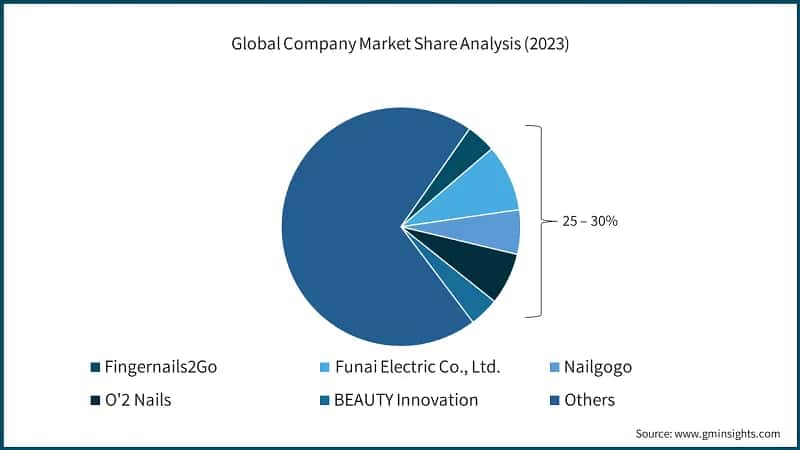 Global Company Market Share Analysis (2023)

25 – 30%

Fingernails2Go
Funai Electric Co., Ltd.
Nailgogo
O'2 Nails
BEAUTY Innovation
Others

Source: www.gminsights.com